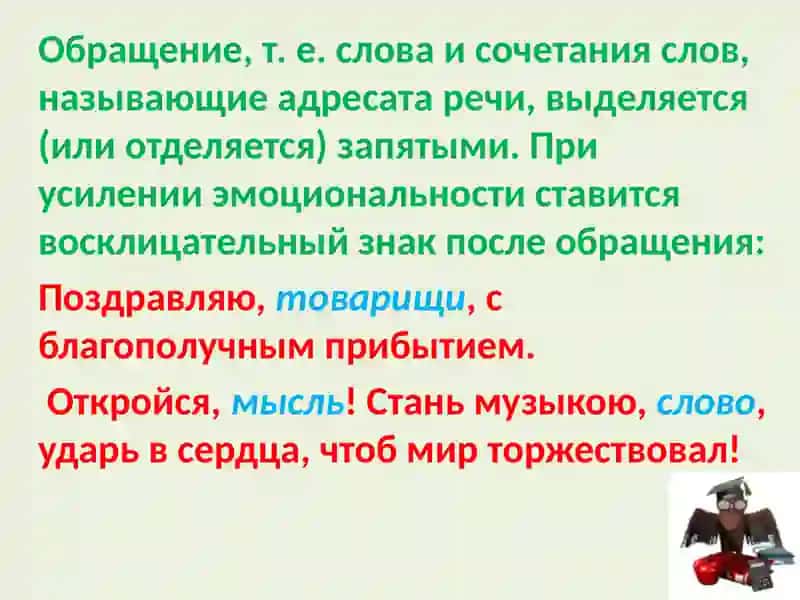 Обращение, т. е. слова и сочетания слов, называющие адресата речи, выделяется (или отделяется) запятыми. При усилении эмоциональности ставится восклицательный знак после обращения:

Поздравляю, товарищи, с благополучным прибытием.

Откройся, мысль! Стань музыкою, слово, ударь в сердца, чтоб мир торжествовал!